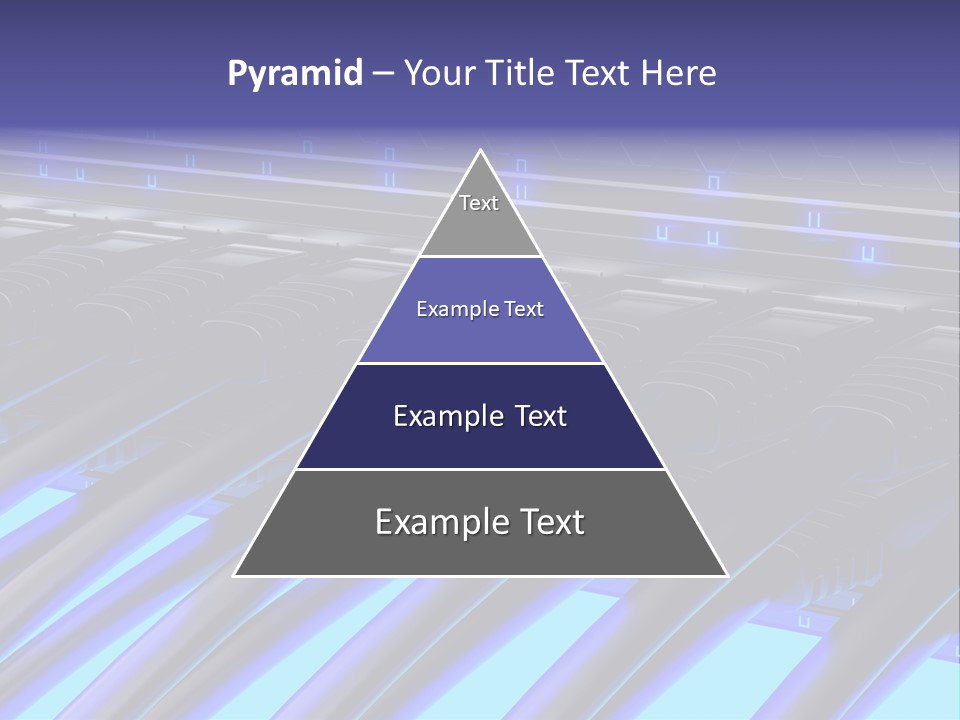 Pyramid – Your Title Text Here

Text

Example Text

Example Text

Example Text